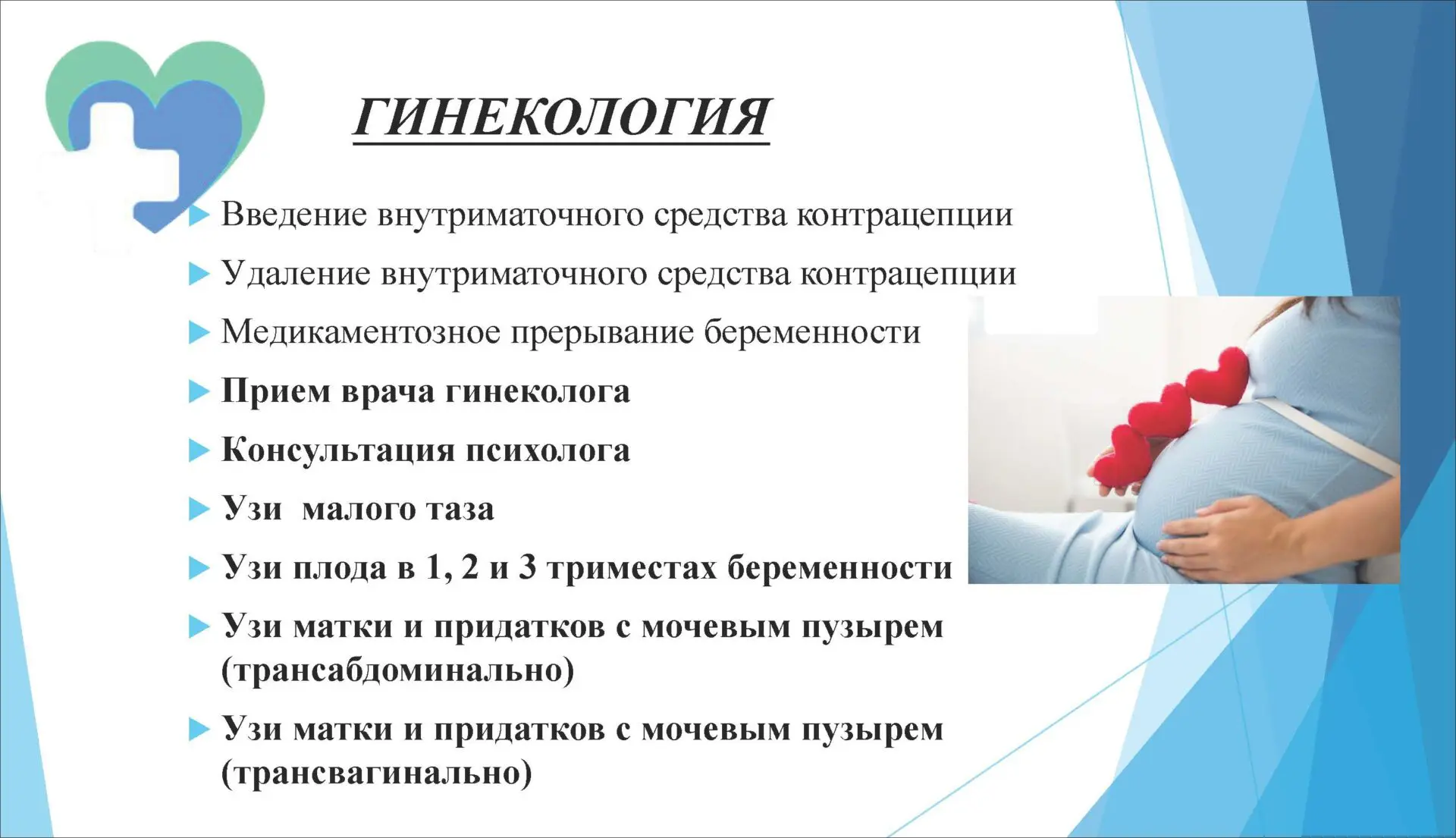 ГИНЕКОЛОГИЯ

Введение внутриматочного средства контрацепции

Удаление внутриматочного средства контрацепции

Медикаментозное прерывание беременности

Прием врача гинеколога

Консультация психолога

Узи  малого таза

Узи плода в 1, 2 и 3 триместах беременности

Узи матки и придатков с мочевым пузырем (трансабдоминально)

Узи матки и придатков с мочевым пузырем (трансвагинально)